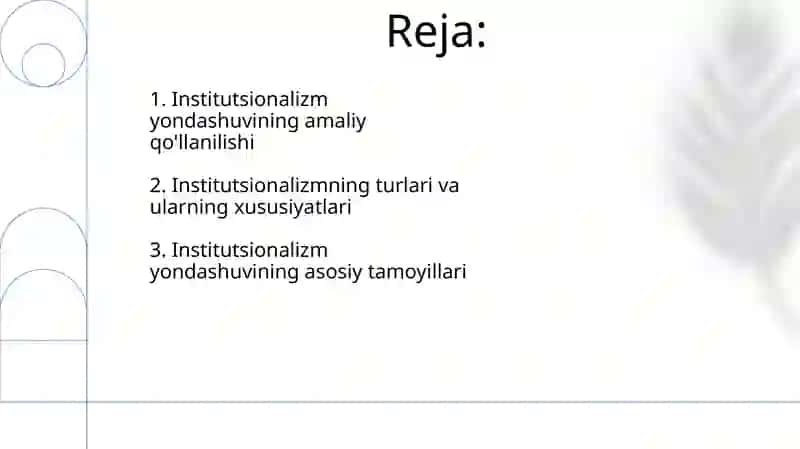 Reja:

1. Institutsionalizm yondashuvining amaliy qo'llanilishi

2. Institutsionalizmning turlari va ularning xususiyatlari

3. Institutsionalizm yondashuvining asosiy tamoyillari